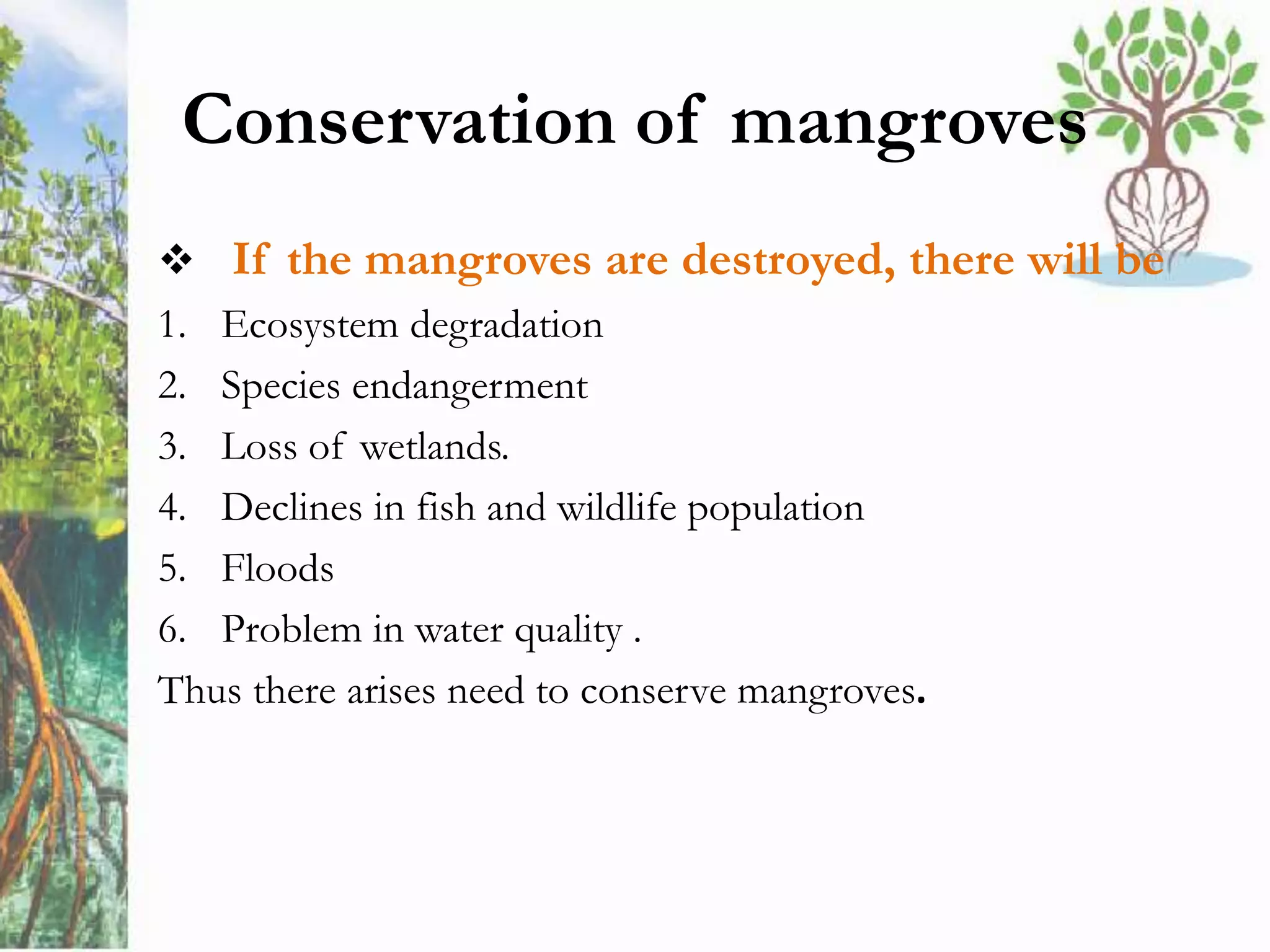 Conservation of mangroves

❖ If the mangroves are destroyed, there will be

1. Ecosystem degradation
2. Species endangerment
3. Loss of wetlands.
4. Declines in fish and wildlife population
5. Floods
6. Problem in water quality .

Thus there arises need to conserve mangroves.